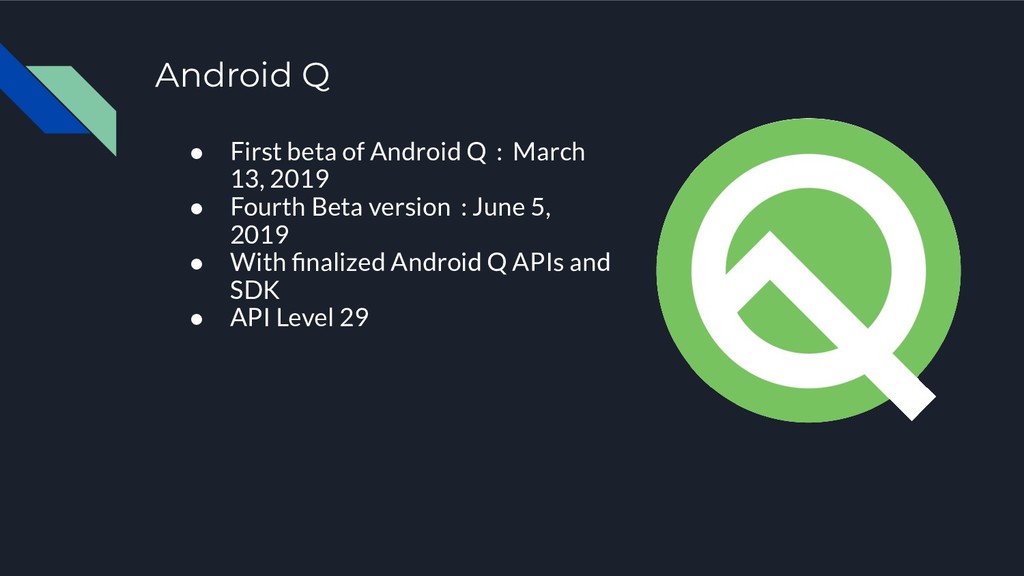 Android Q

● First beta of Android Q : March 13, 2019
● Fourth Beta version : June 5, 2019
● With finalized Android Q APIs and SDK
● API Level 29